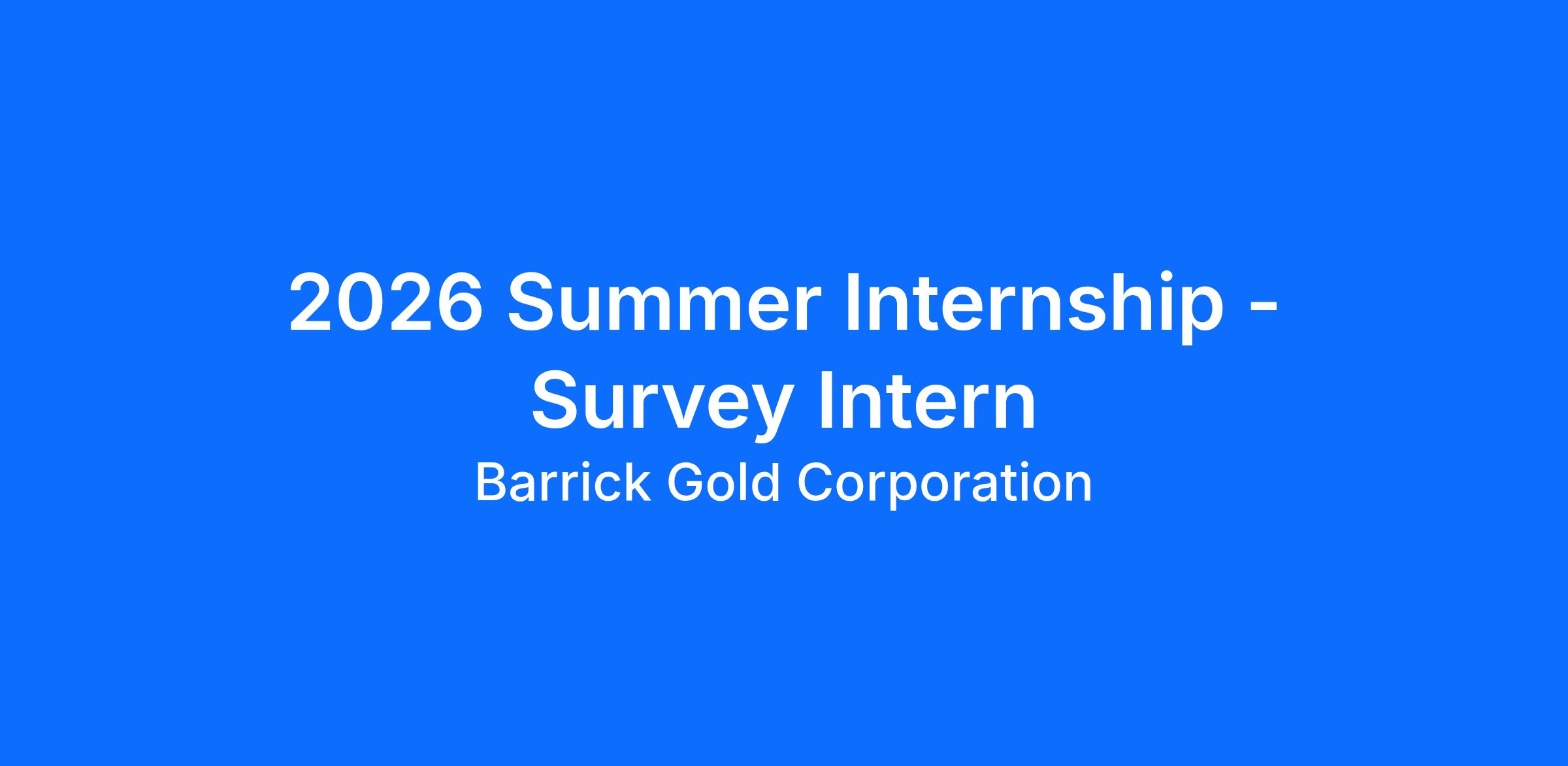 2026 Summer Internship - Survey Intern

Barrick Gold Corporation